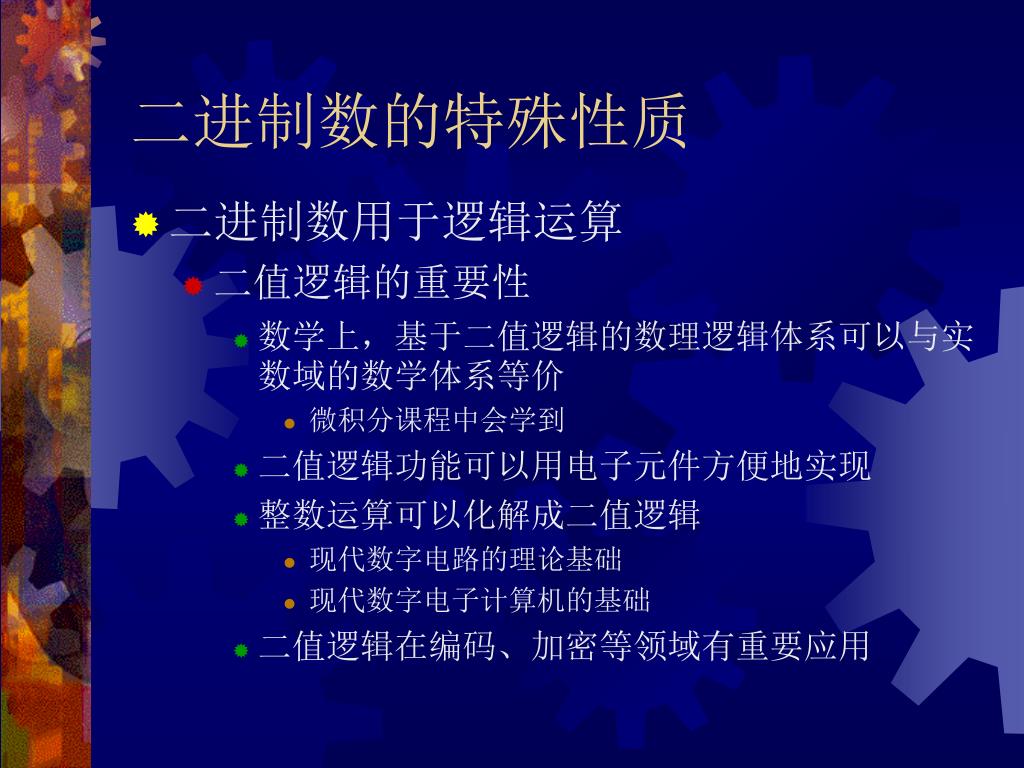 二进制数的特殊性质

二进制数用于逻辑运算

二值逻辑的重要性

数学上，基于二值逻辑的数理逻辑体系可以与实数域的数学体系等价

微积分课程中会学到

二值逻辑功能可以用电子元件方便地实现

整数运算可以化解成二值逻辑

现代数字电路的理论基础

现代数字电子计算机的基础

二值逻辑在编码、加密等领域有重要应用